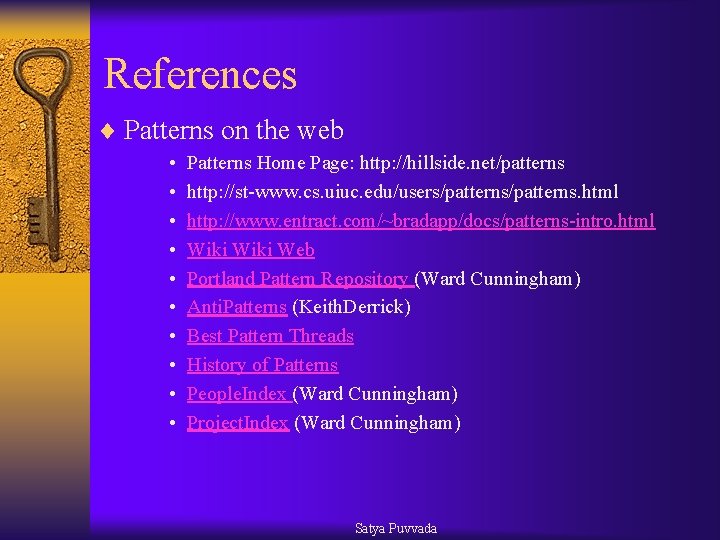 References

♦ Patterns on the web

• Patterns Home Page: http://hillside.net/patterns
• http://st-www.cs.uiuc.edu/users/patterns/patterns.html
• http://www.entract.com/~bradapp/docs/patterns-intro.html
• Wiki Wiki Web
• Portland Pattern Repository (Ward Cunningham)
• AntiPatterns (KeithDerrick)
• Best Pattern Threads
• History of Patterns
• PeopleIndex (Ward Cunningham)
• ProjectIndex (Ward Cunningham)

Satya Puvvada